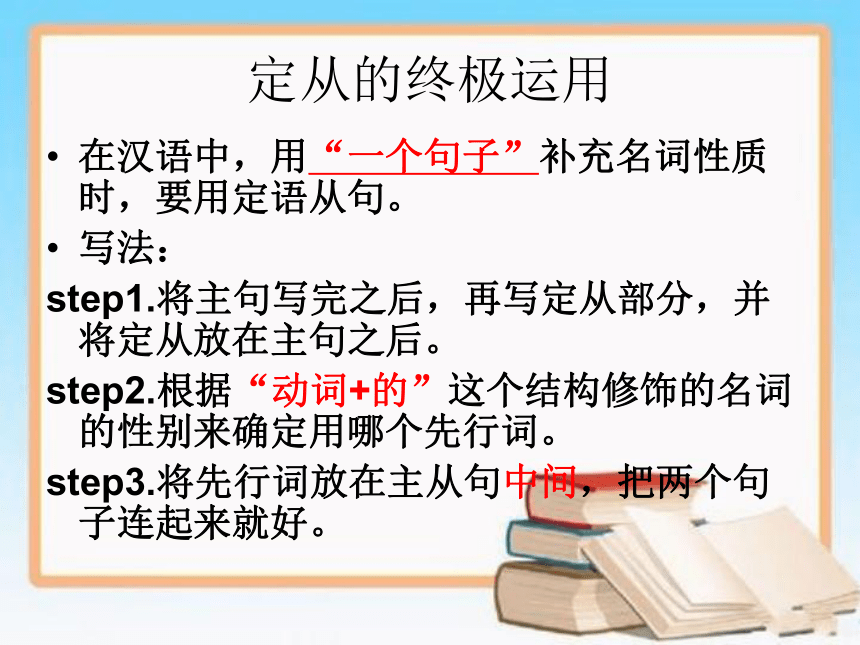 定从的终极运用

• 在汉语中，用“一个句子”补充名词性质时，要用定语从句。

• 写法：

step1.将主句写完之后，再写定从部分，并将定从放在主句之后。

step2.根据“动词+的”这个结构修饰的名词的性别来确定用哪个先行词。

step3.将先行词放在主从句中间，把两个句子连起来就好。